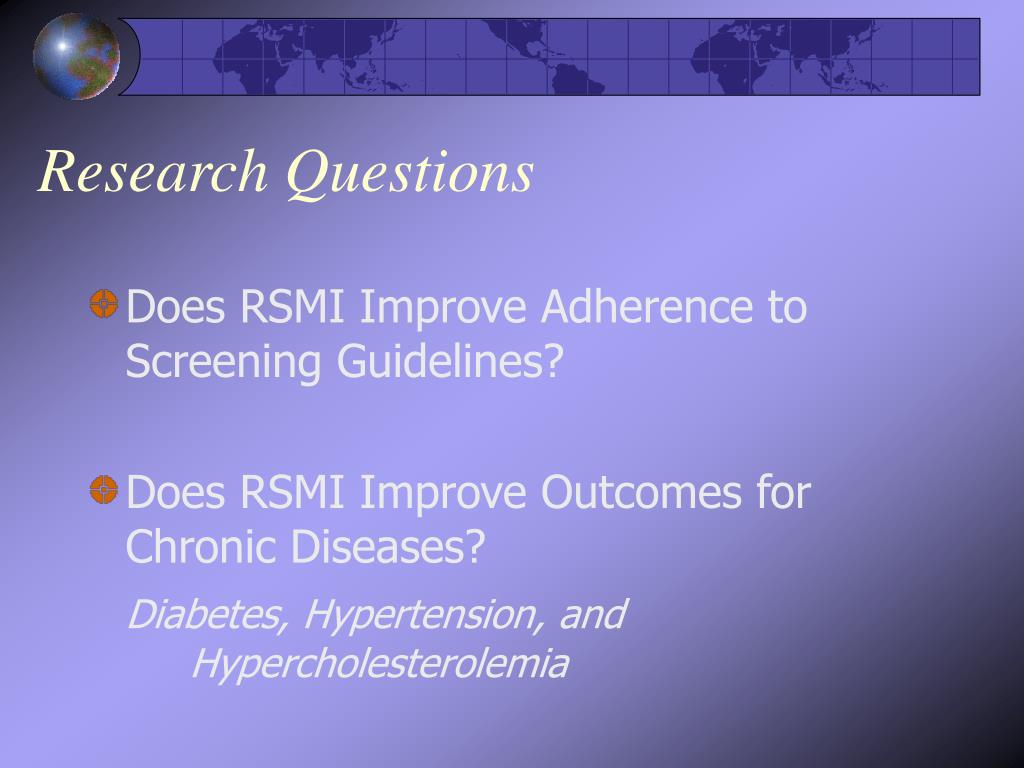 Research Questions

Does RSMI Improve Adherence to Screening Guidelines?

Does RSMI Improve Outcomes for Chronic Diseases?

Diabetes, Hypertension, and Hypercholesterolemia